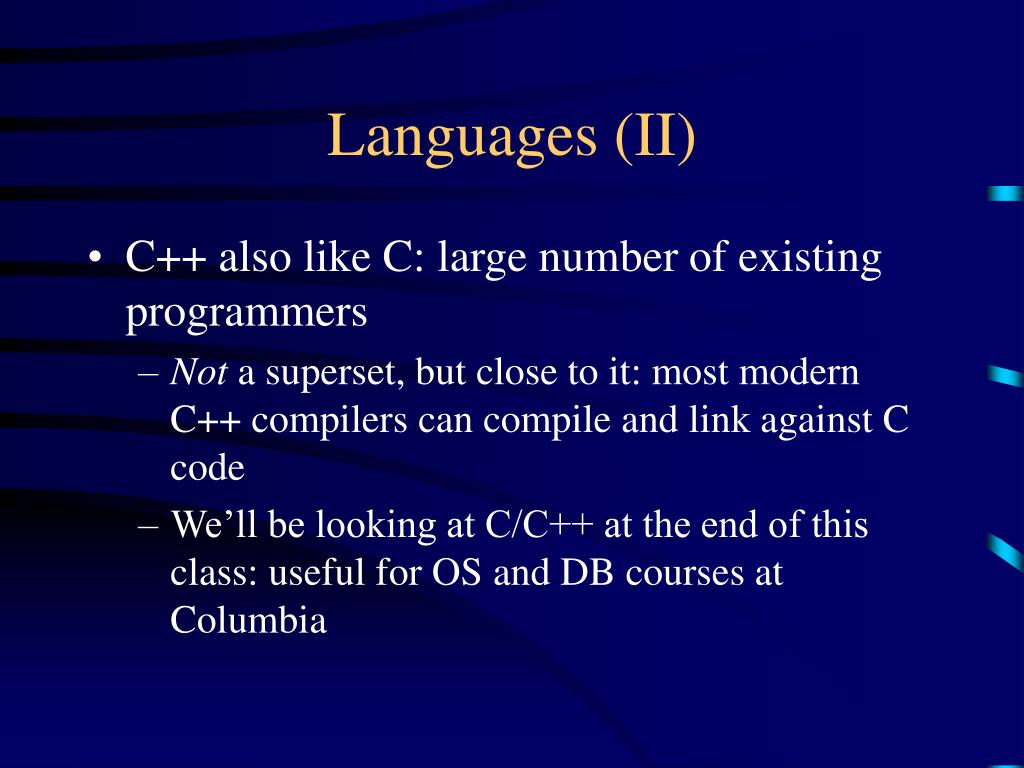 Languages (II)

• C++ also like C: large number of existing programmers

– Not a superset, but close to it: most modern C++ compilers can compile and link against C code

– We'll be looking at C/C++ at the end of this class: useful for OS and DB courses at Columbia